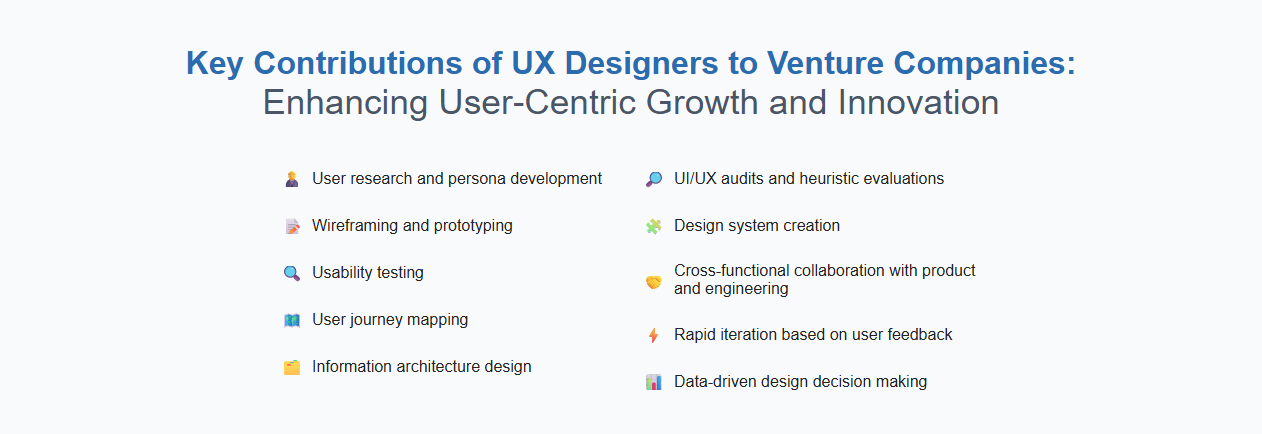 Key Contributions of UX Designers to Venture Companies:
Enhancing User-Centric Growth and Innovation

User research and persona development

Wireframing and prototyping

Usability testing

User journey mapping

Information architecture design

UI/UX audits and heuristic evaluations

Design system creation

Cross-functional collaboration with product and engineering

Rapid iteration based on user feedback

Data-driven design decision making